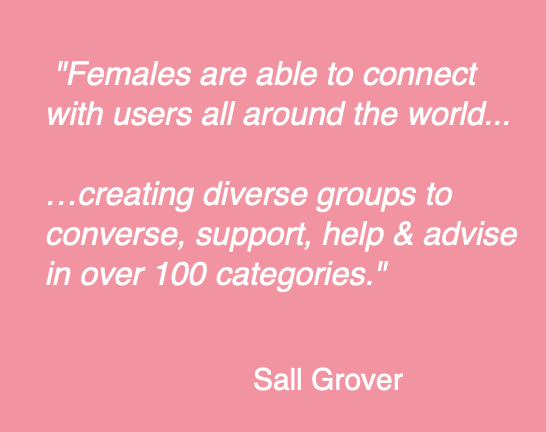 "Females are able to connect with users all around the world...

…creating diverse groups to converse, support, help & advise in over 100 categories."

Sall Grover